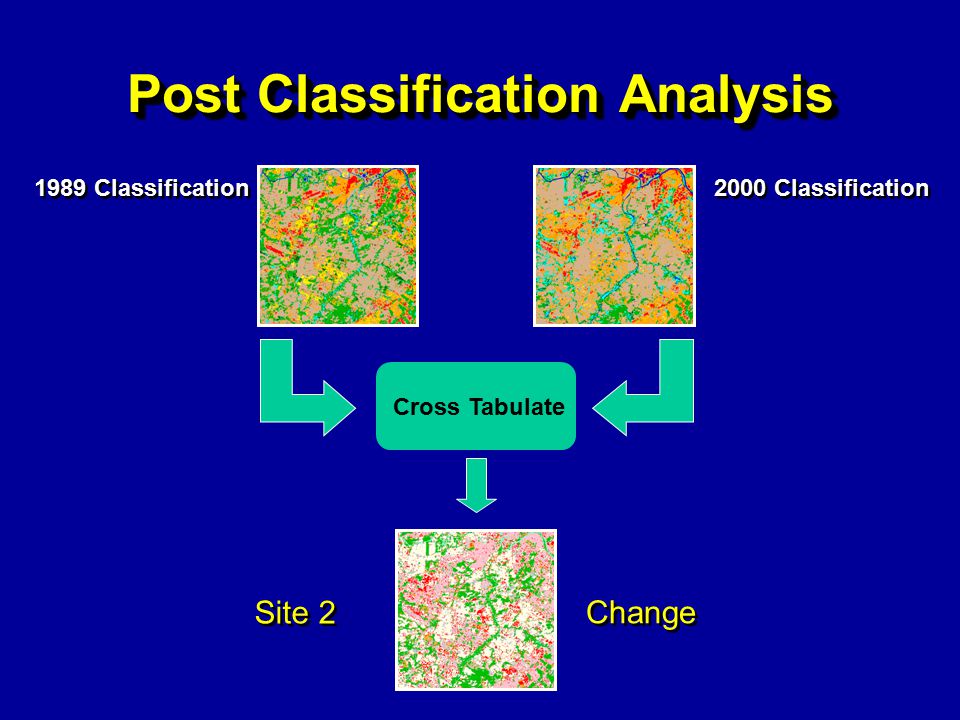 Post Classification Analysis

1989 Classification

2000 Classification

Cross Tabulate

Site 2

Change